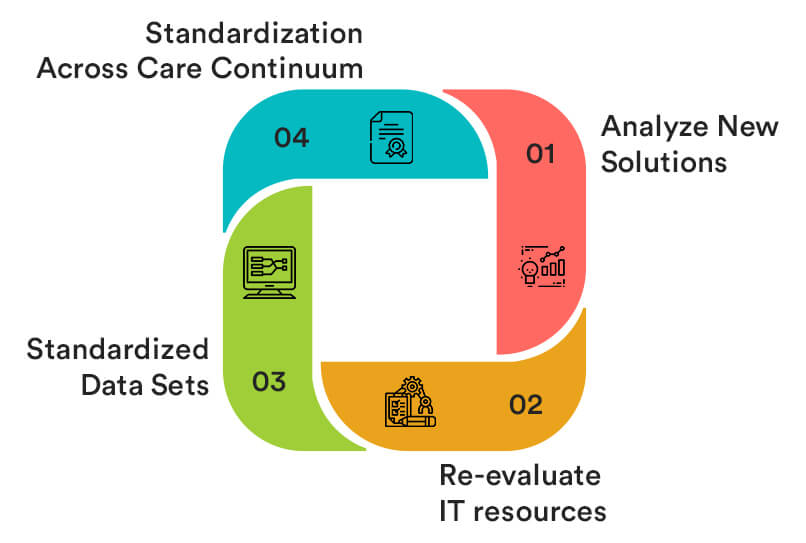 Standardization Across Care Continuum

04

Analyze New Solutions

01

Standardized Data Sets

03

02

Re-evaluate IT resources